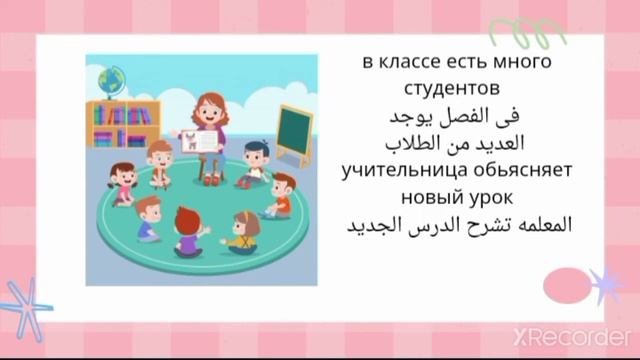 в классе есть много студентов
فى الفصل يوجد العديد من الطلاب
учительница обьясняет новый урок
المعلمه تشرح الدرس الجديد

XRecorder